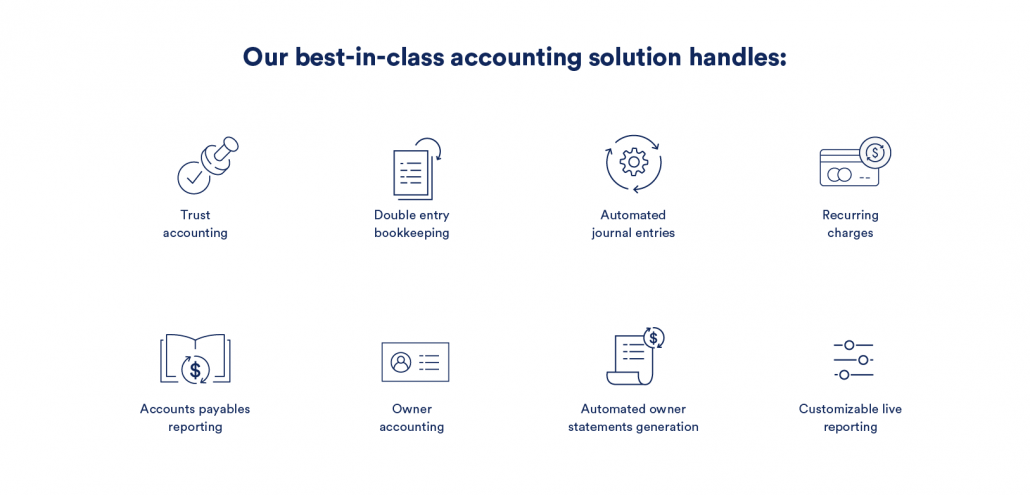 Our best-in-class accounting solution handles:

Trust accounting

Double entry bookkeeping

Automated journal entries

Recurring charges

Accounts payables reporting

Owner accounting

Automated owner statements generation

Customizable live reporting